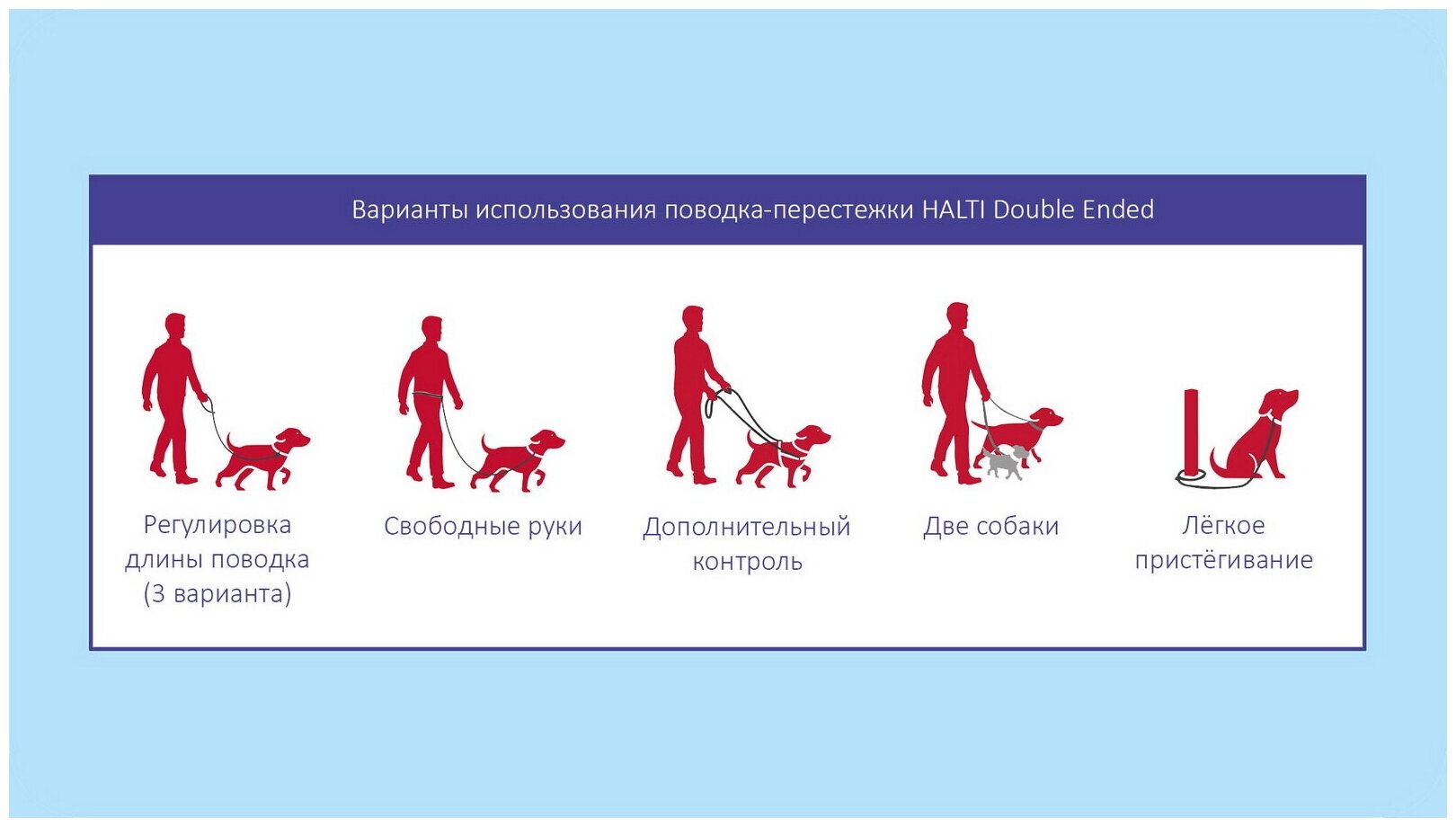 Варианты использования поводка-перестежки HALTI Double Ended

Регулировка длины поводка (3 варианта)

Свободные руки

Дополнительный контроль

Две собаки

Лёгкое пристёгивание